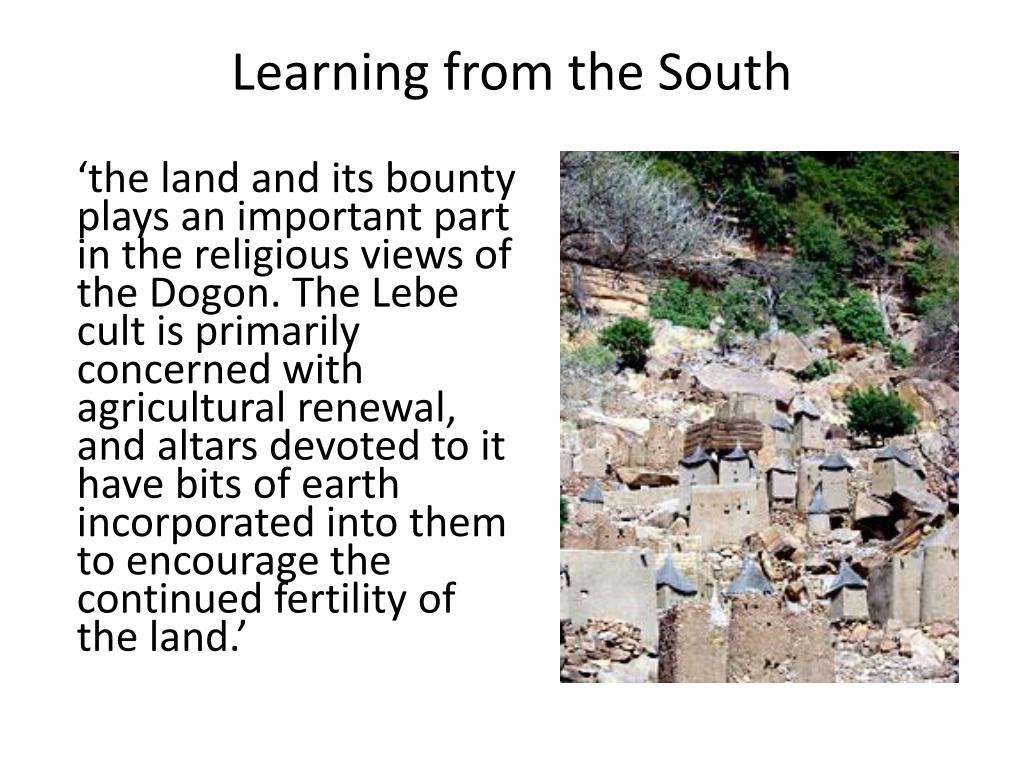 Learning from the South

‘the land and its bounty plays an important part in the religious views of the Dogon. The Lebe cult is primarily concerned with agricultural renewal, and altars devoted to it have bits of earth incorporated into them to encourage the continued fertility of the land.’